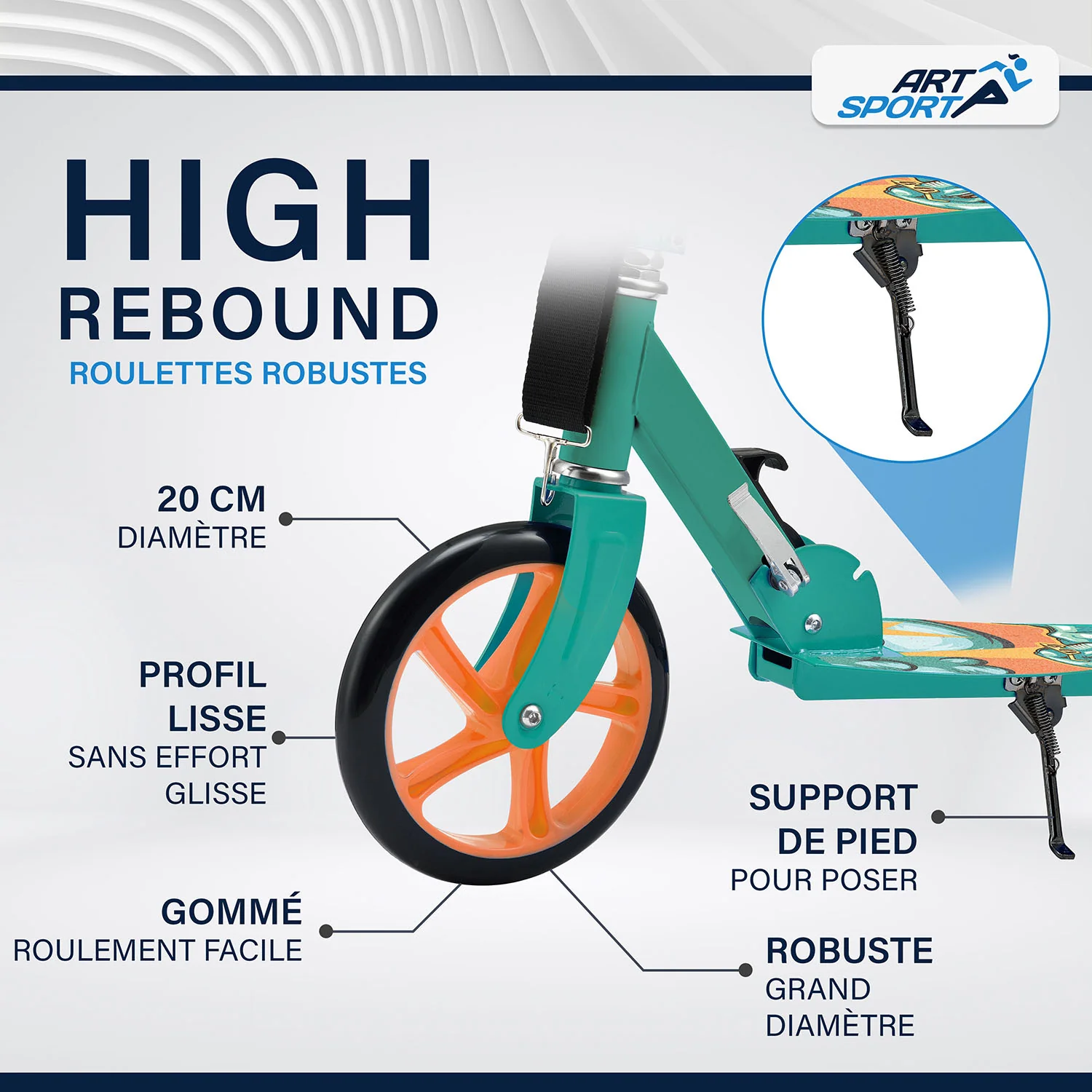 ART SPORT

HIGH
REBOUND
ROULETTES ROBUSTES

20 CM
DIAMÈTRE

PROFIL
LISSE
SANS EFFORT
GLISSE

GOMMÉ
ROULEMENT FACILE

SUPPORT
DE PIED
POUR POSER

ROBUSTE
GRAND
DIAMÈTRE